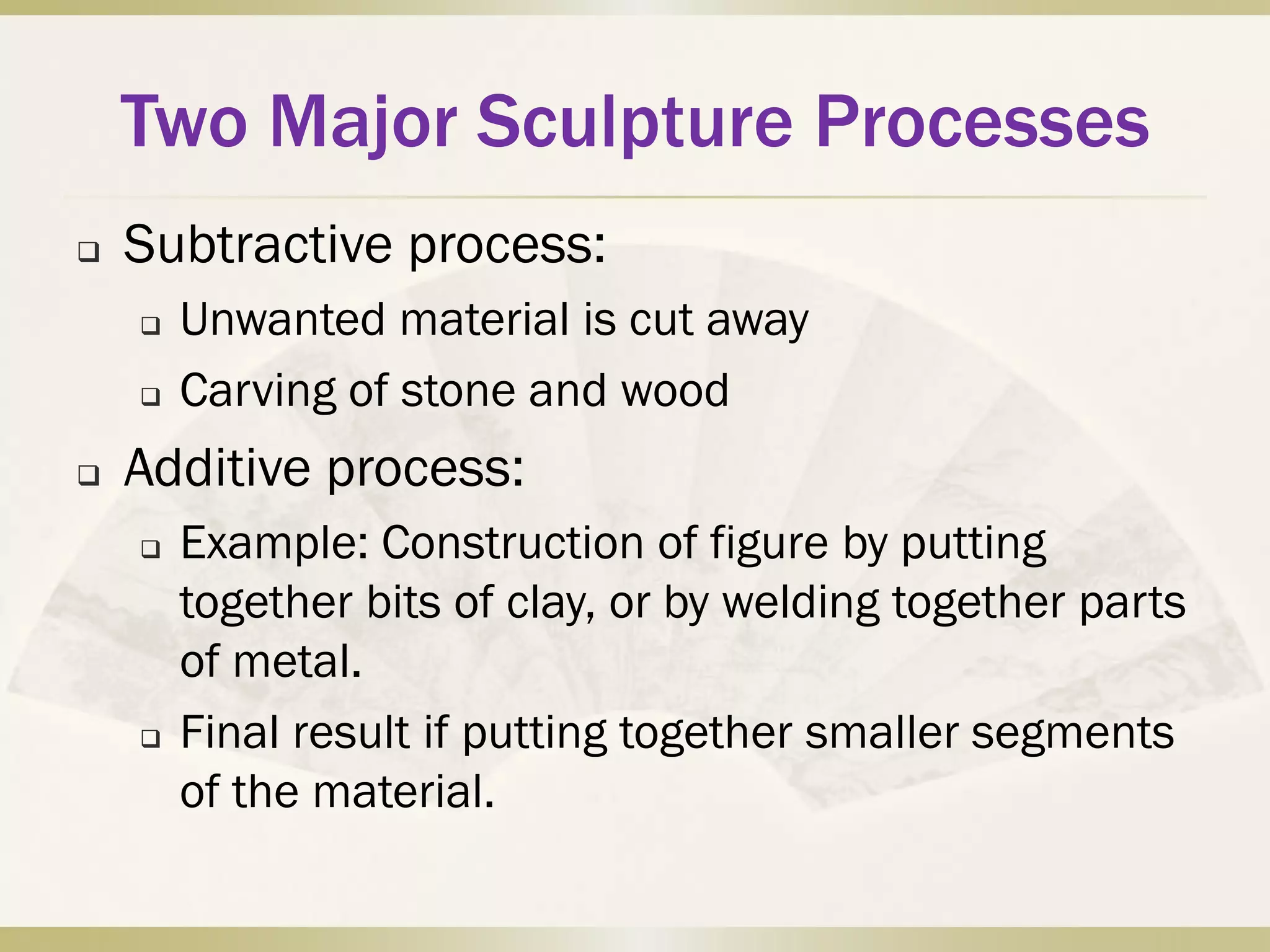 Two Major Sculpture Processes

❑ Subtractive process:
 ❑ Unwanted material is cut away
 ❑ Carving of stone and wood
❑ Additive process:
 ❑ Example: Construction of figure by putting together bits of clay, or by welding together parts of metal.
 ❑ Final result if putting together smaller segments of the material.